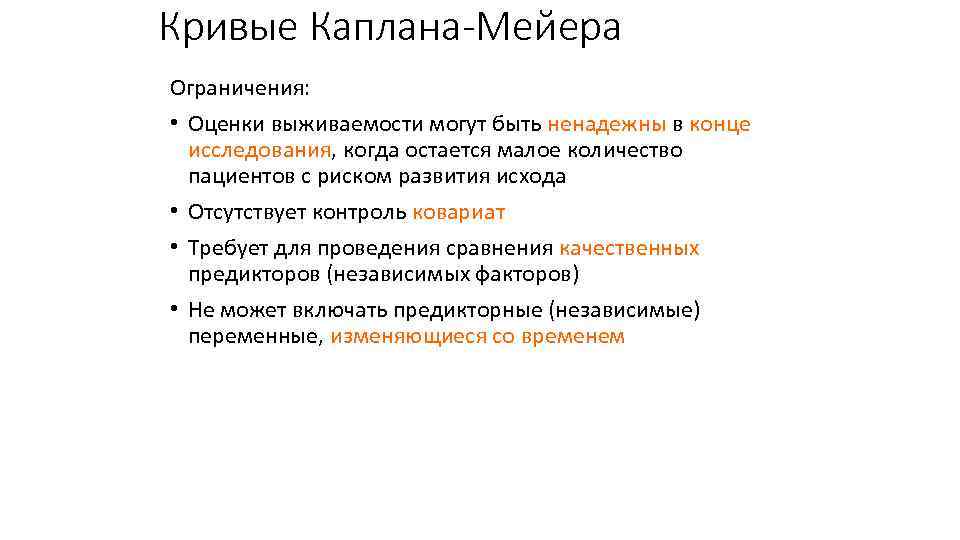 Кривые Каплана-Мейера

Ограничения:

• Оценки выживаемости могут быть ненадежны в конце исследования, когда остается малое количество пациентов с риском развития исхода

• Отсутствует контроль ковариат

• Требует для проведения сравнения качественных предикторов (независимых факторов)

• Не может включать предикторные (независимые) переменные, изменяющиеся со временем